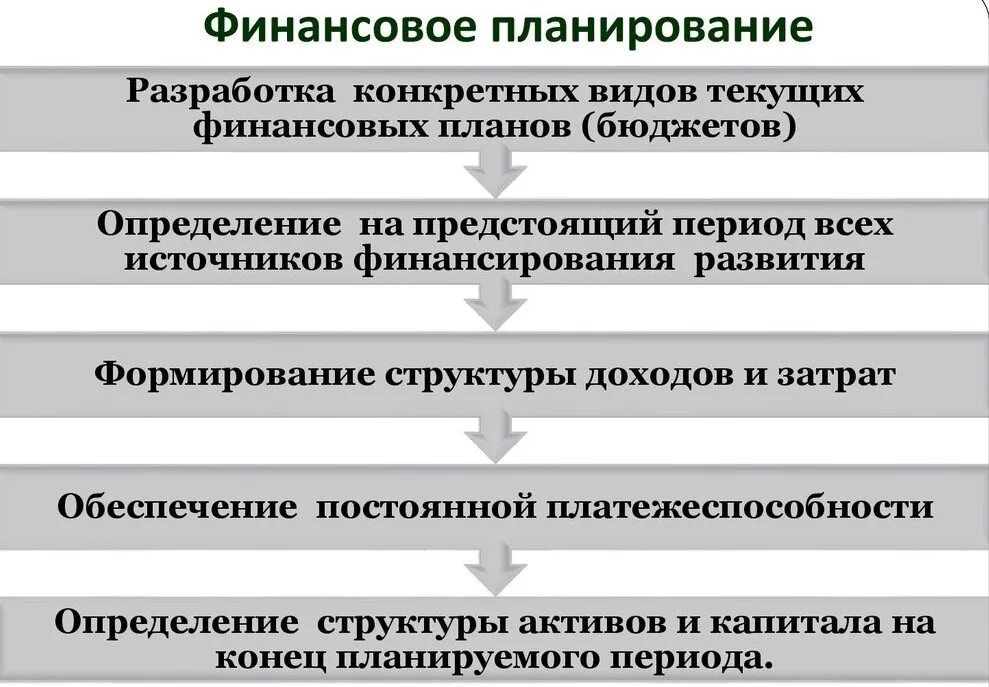 Финансовое планирование

Разработка конкретных видов текущих финансовых планов (бюджетов)

Определение на предстоящий период всех источников финансирования развития

Формирование структуры доходов и затрат

Обеспечение постоянной платежеспособности

Определение структуры активов и капитала на конец планируемого периода.